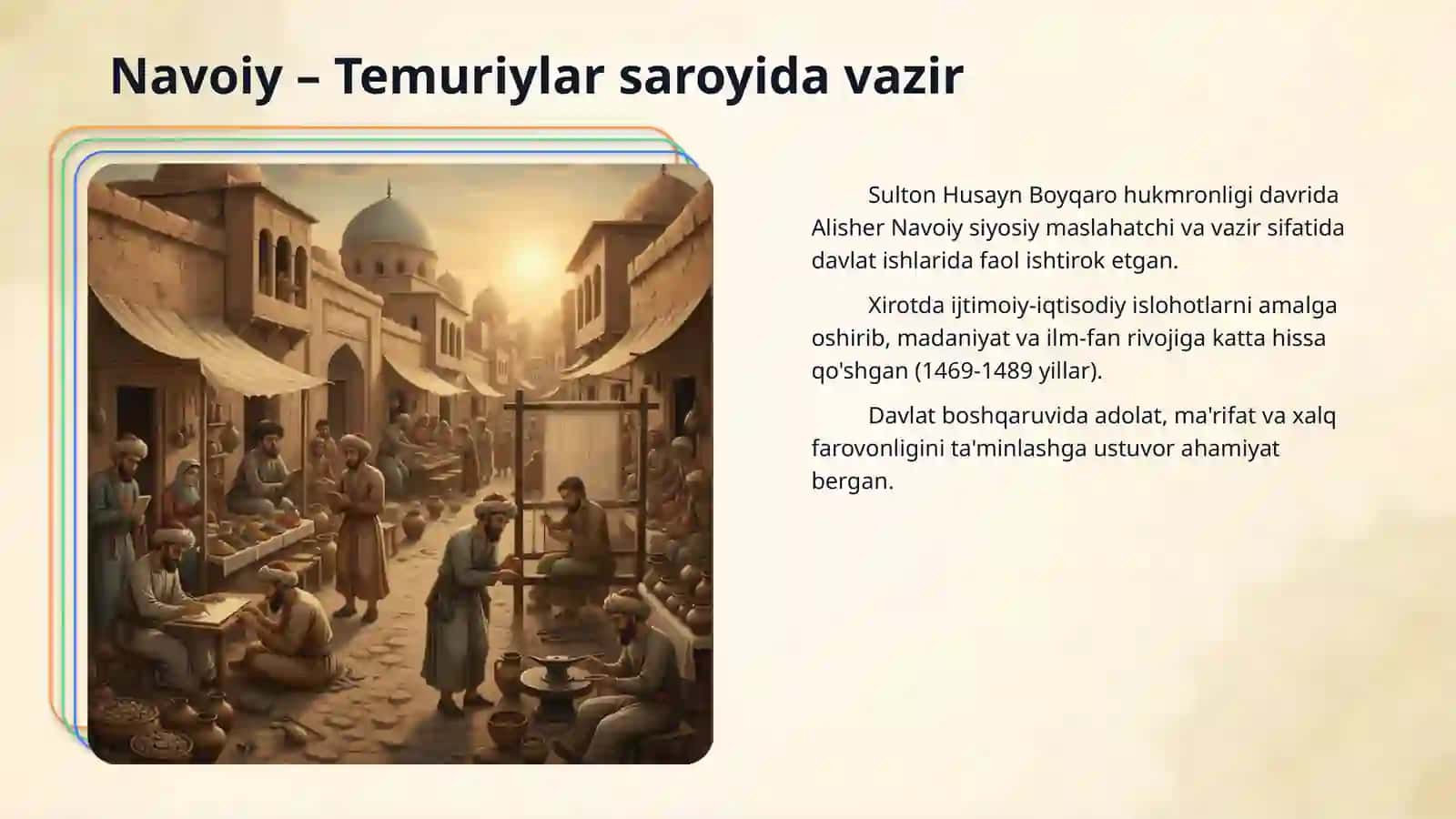 Navoiy – Temuriylar saroyida vazir

Sulton Husayn Boyqaro hukmronligi davrida Alisher Navoiy siyosiy maslahatchi va vazir sifatida davlat ishlarida faol ishtirok etgan.

Xirotda ijtimoiy-iqtisodiy islohotlarni amalga oshirib, madaniyat va ilm-fan rivojiga katta hissa qo'shgan (1469-1489 yillar).

Davlat boshqaruvida adolat, ma'rifat va xalq farovonligini ta'minlashga ustuvor ahamiyat bergan.